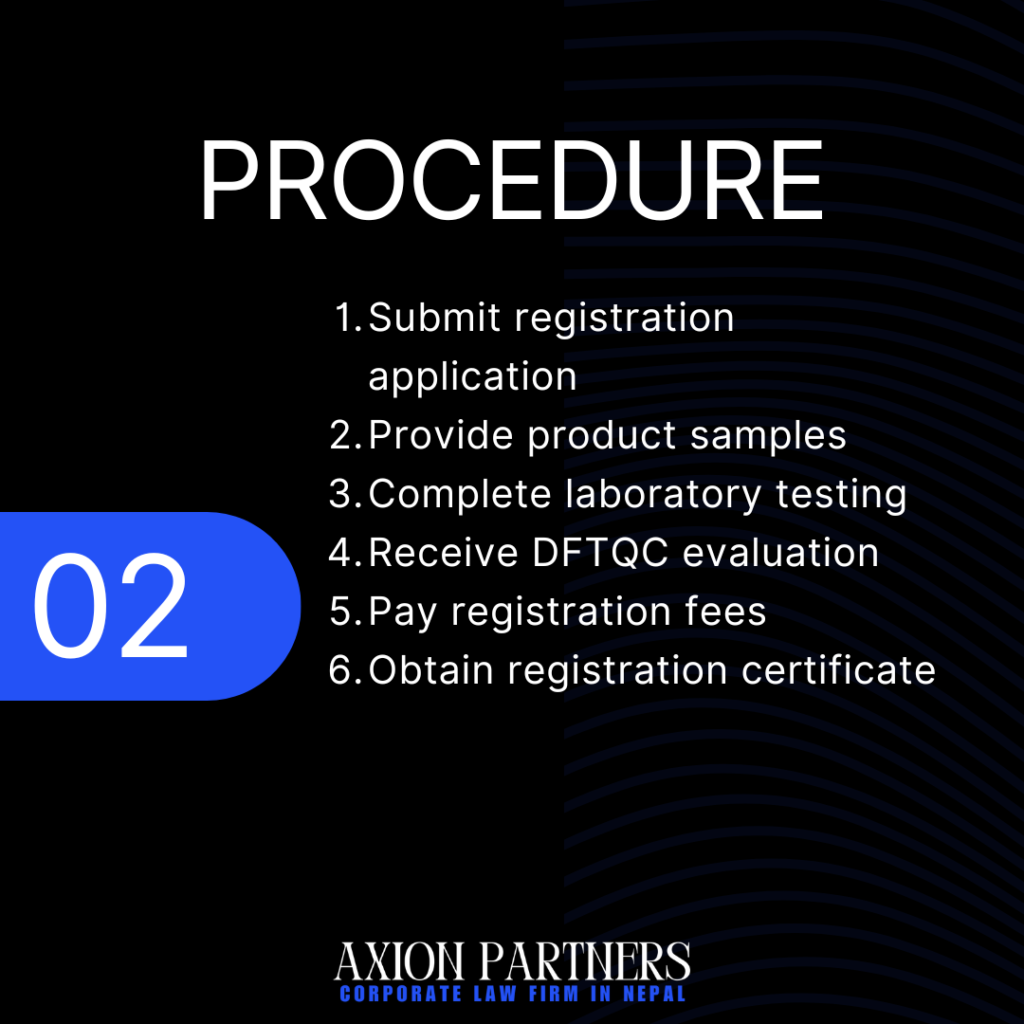 PROCEDURE

02

1. Submit registration application
2. Provide product samples
3. Complete laboratory testing
4. Receive DFTQC evaluation
5. Pay registration fees
6. Obtain registration certificate

AXION PARTNERS
CORPORATE LAW FIRM IN NEPAL